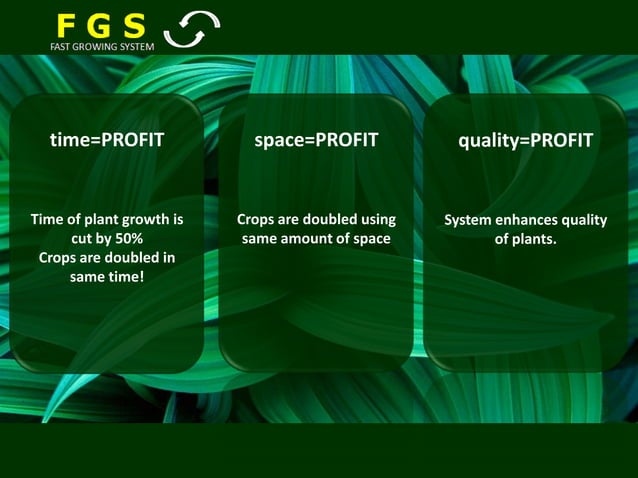 F G S
FAST GROWING SYSTEM

time=PROFIT

Time of plant growth is cut by 50%
Crops are doubled in same time!

space=PROFIT

Crops are doubled using same amount of space

quality=PROFIT

System enhances quality of plants.